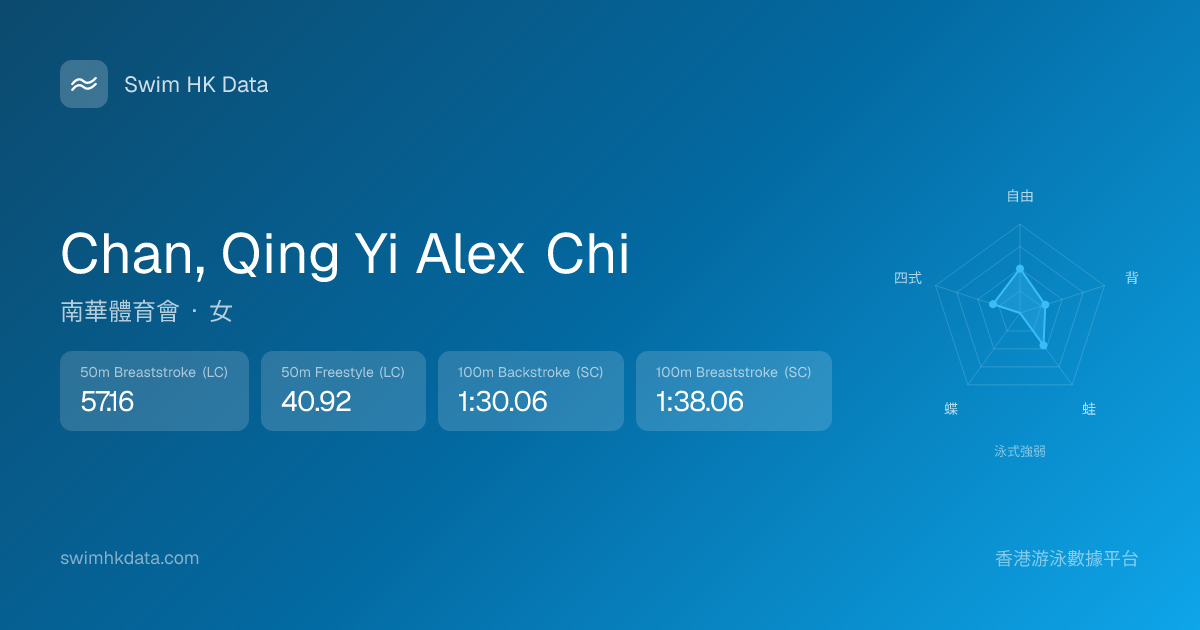 Swim HK Data

Chan, Qing Yi Alex Chi

南華體育會 · 女

50m Breaststroke (LC)
57.16

50m Freestyle (LC)
40.92

100m Backstroke (SC)
1:30.06

100m Breaststroke (SC)
1:38.06

自由
背
蛙
蝶
四式
泳式強弱

swimhkdata.com

香港游泳數據平台